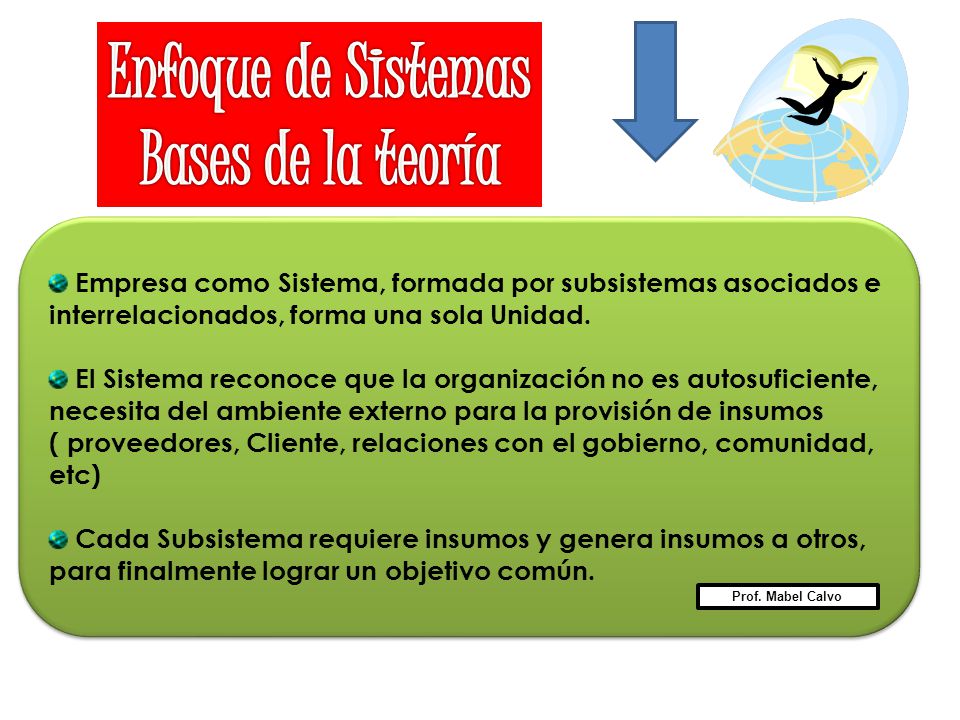 Enfoque de Sistemas
Bases de la teoría

Empresa como Sistema, formada por subsistemas asociados e interrelacionados, forma una sola Unidad.

El Sistema reconoce que la organización no es autosuficiente, necesita del ambiente externo para la provisión de insumos ( proveedores, Cliente, relaciones con el gobierno, comunidad, etc)

Cada Subsistema requiere insumos y genera insumos a otros, para finalmente lograr un objetivo común.

Prof. Mabel Calvo